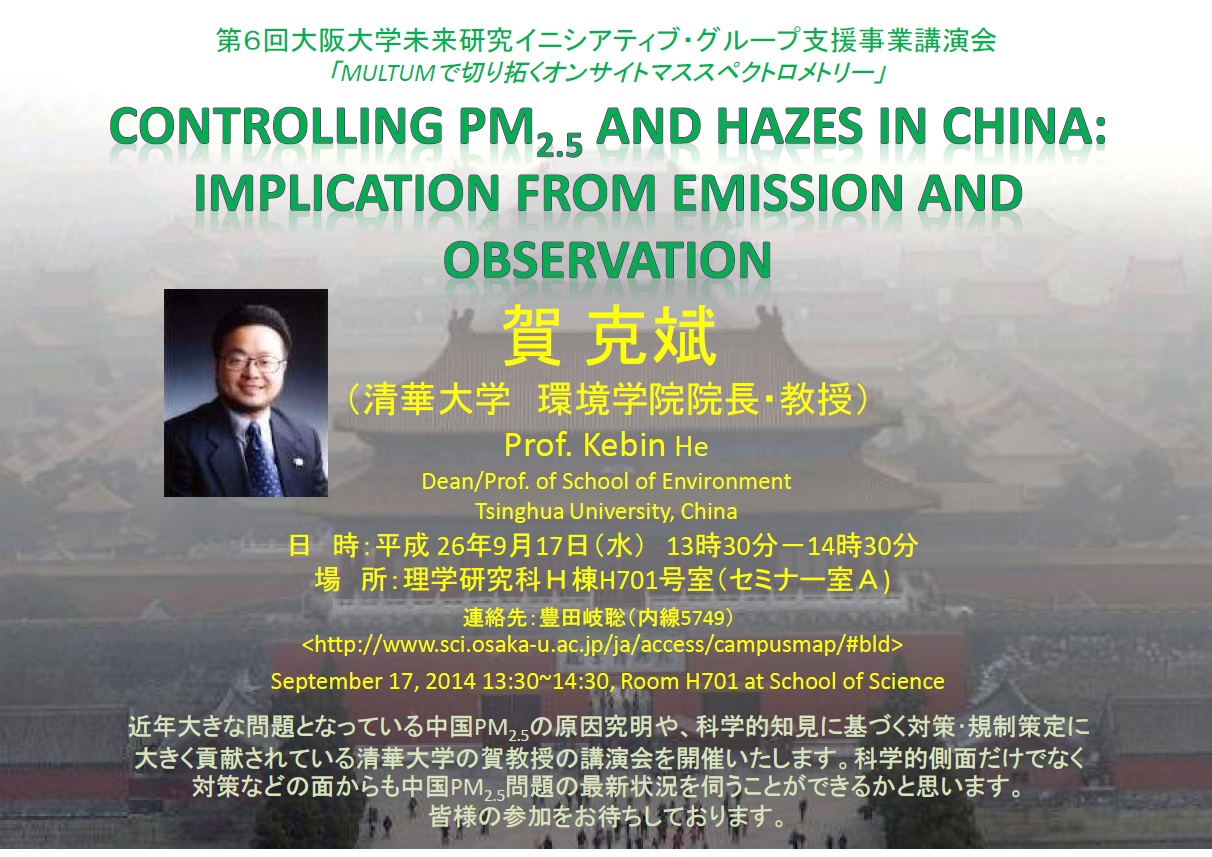 第6回大阪大学未来研究イニシアティブ・グループ支援事業講演会
「MULTUMで切り拓くオンサイトマススペクトロメトリー」

CONTROLLING $PM_{2.5}$ AND HAZES IN CHINA: IMPLICATION FROM EMISSION AND OBSERVATION

賀 克斌
（清華大学　環境学院院長・教授）
Prof. Kebin He
Dean/Prof. of School of Environment
Tsinghua University, China

日　時：平成 26年9月17日（水）　13時30分－14時30分
場　所：理学研究科Ｈ棟H701号室（セミナー室Ａ）
連絡先：豊田岐聡（内線5749）
<http://www.sci.osaka-u.ac.jp/ja/access/campusmap/#bld>
September 17, 2014 13:30~14:30, Room H701 at School of Science

近年大きな問題となっている中国$PM_{2.5}$の原因究明や、科学的知見に基づく対策・規制策定に大きく貢献されている清華大学の賀教授の講演会を開催いたします。科学的側面だけでなく対策などの面からも中国$PM_{2.5}$問題の最新状況を伺うことができるかと思います。
皆様の参加をお待ちしております。